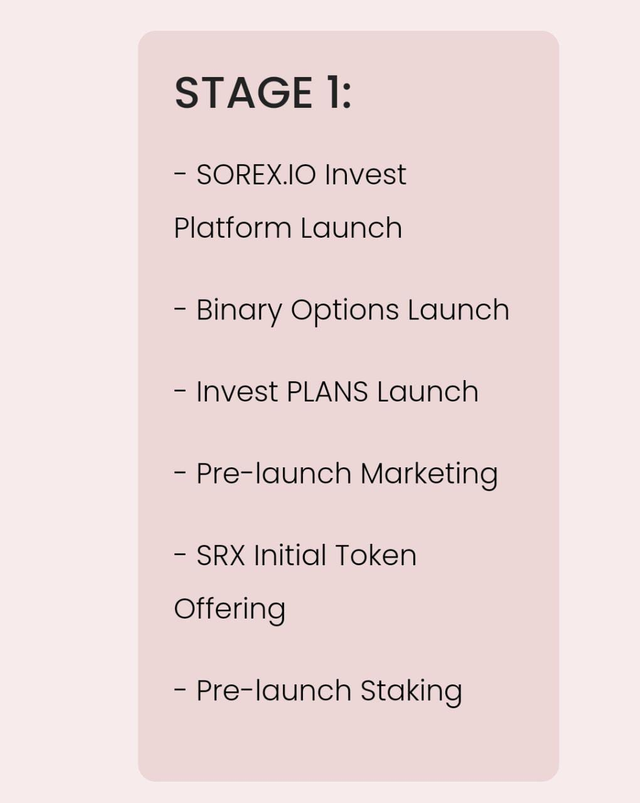 STAGE 1:

- SOREX.IO Invest Platform Launch

- Binary Options Launch

- Invest PLANS Launch

- Pre-launch Marketing

- SRX Initial Token Offering

- Pre-launch Staking